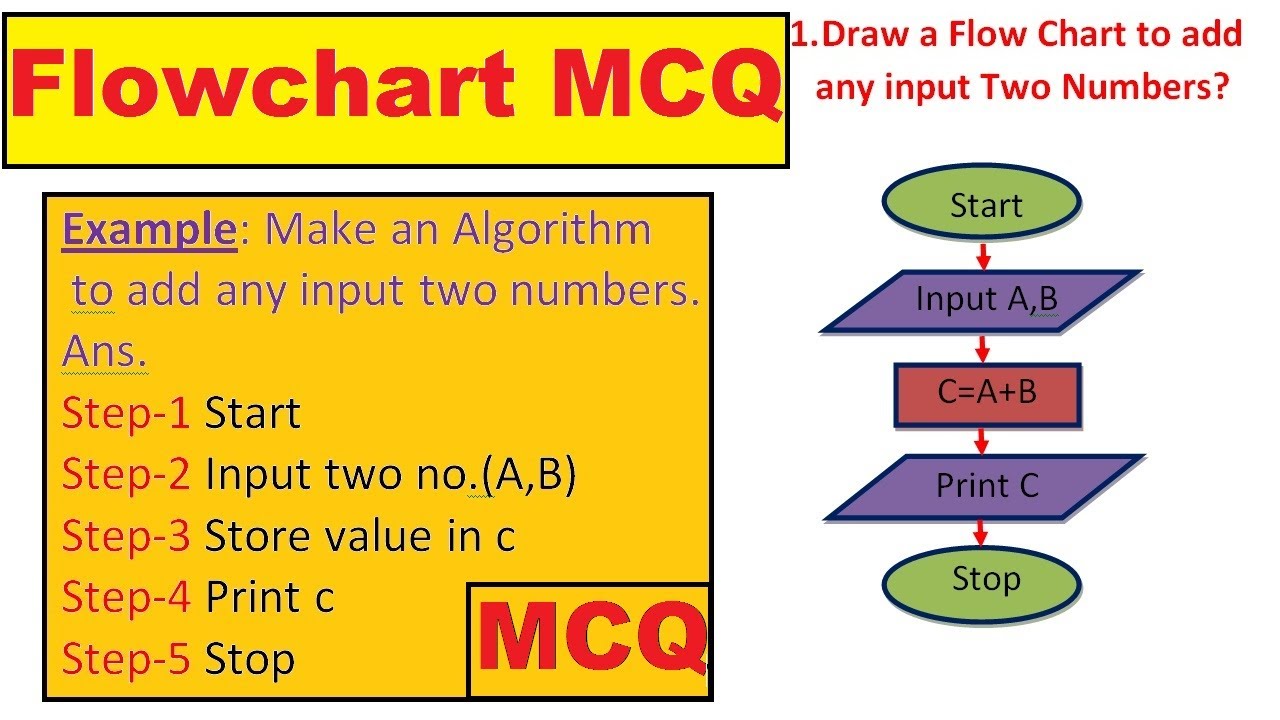 Flowchart MCQ

1.Draw a Flow Chart to add any input Two Numbers?

Example: Make an Algorithm to add any input two numbers.
Ans.
Step-1 Start
Step-2 Input two no.(A,B)
Step-3 Store value in c
Step-4 Print c
Step-5 Stop

MCQ

Start
Input A,B
C=A+B
Print C
Stop